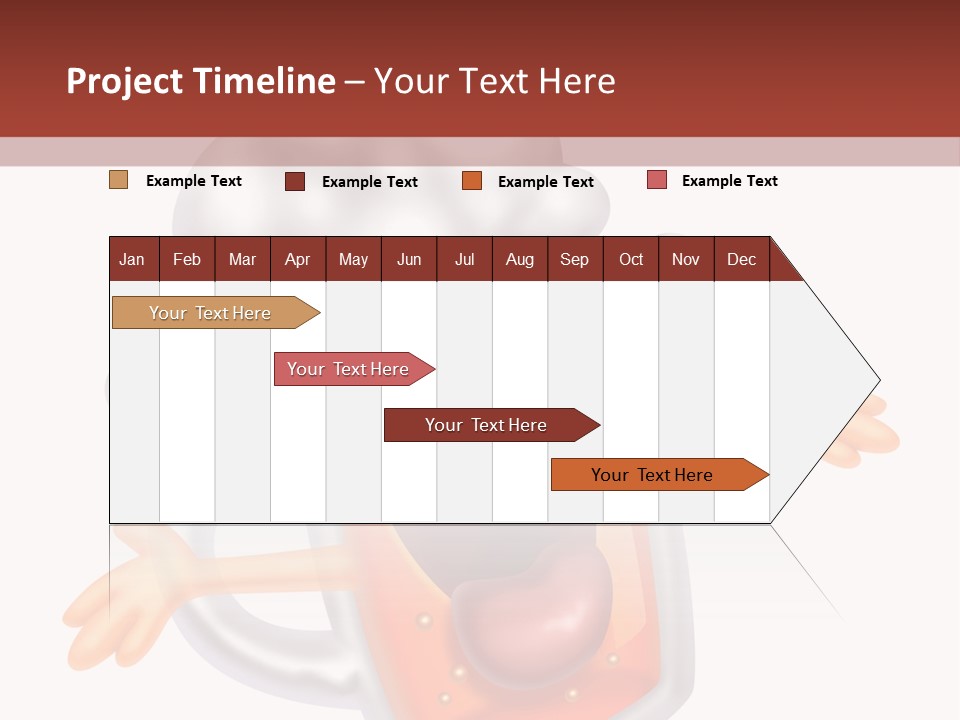 Project Timeline – Your Text Here

Example Text
Example Text
Example Text
Example Text

| Jan | Feb | Mar | Apr | May | Jun | Jul | Aug | Sep | Oct | Nov | Dec |
|---|---|---|---|---|---|---|---|---|---|---|---|

Your Text Here
Your Text Here
Your Text Here
Your Text Here